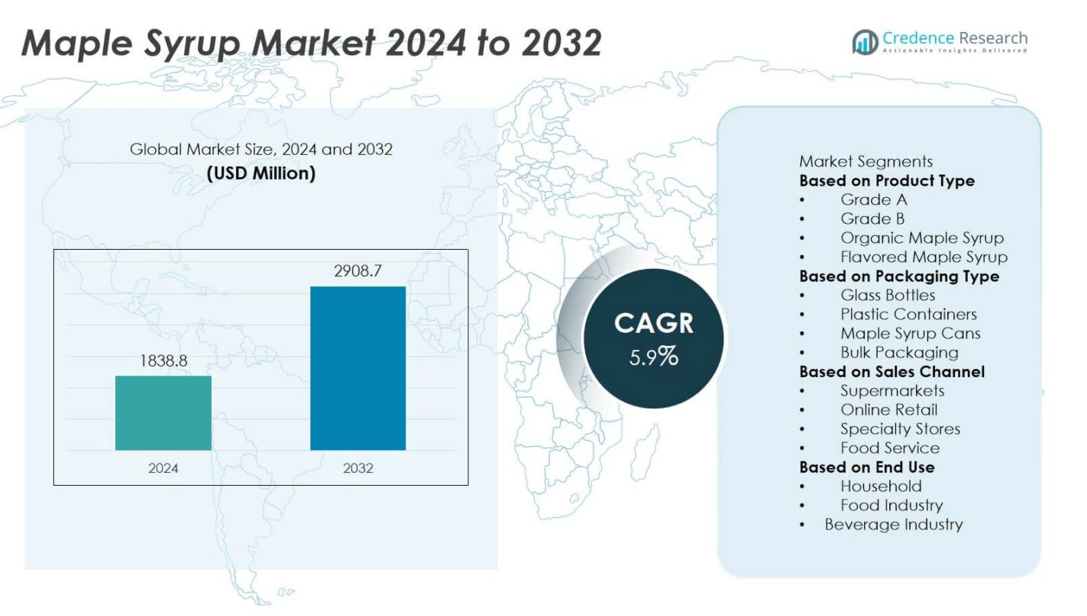 Maple Syrup Market 2024 to 2032

Credence Research
Actionable Insights Delivered

Global Market Size, 2024 and 2032
(USD Million)

1838.8
2908.7
2024
2032

CAGR
5.9%

Market Segments
Based on Product Type
• Grade A
• Grade B
• Organic Maple Syrup
• Flavored Maple Syrup
Based on Packaging Type
• Glass Bottles
• Plastic Containers
• Maple Syrup Cans
• Bulk Packaging
Based on Sales Channel
• Supermarkets
• Online Retail
• Specialty Stores
• Food Service
Based on End Use
• Household
• Food Industry
• Beverage Industry